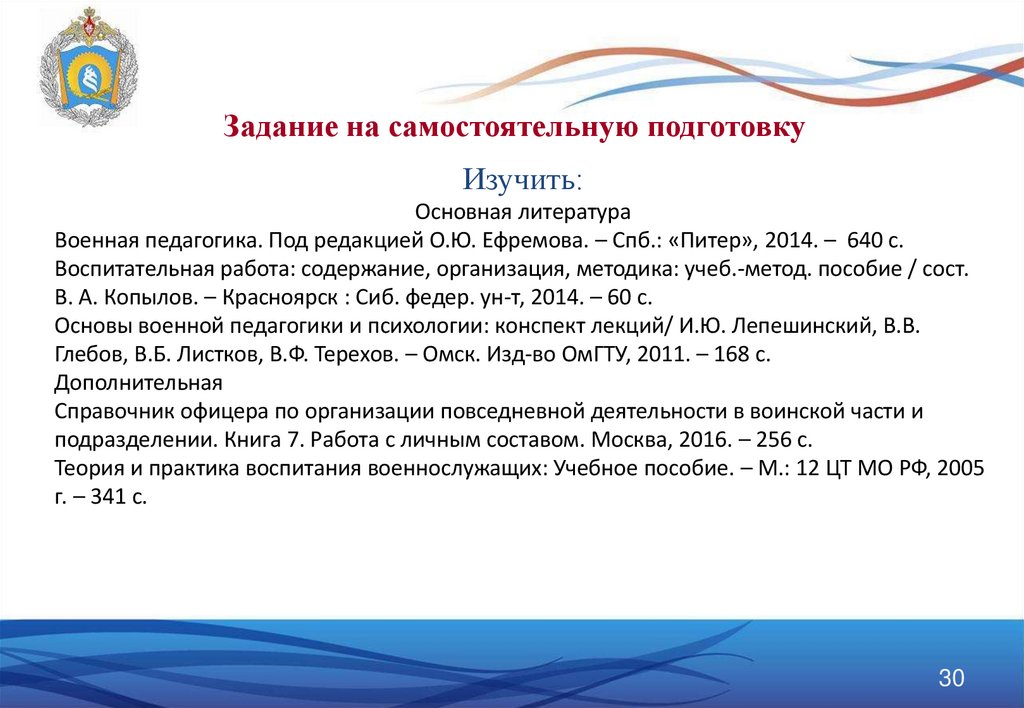 Задание на самостоятельную подготовку

Изучить:

Основная литература

Военная педагогика. Под редакцией О.Ю. Ефремова. – Спб.: «Питер», 2014. – 640 с.

Воспитательная работа: содержание, организация, методика: учеб.-метод. пособие / сост. В. А. Копылов. – Красноярск : Сиб. федер. ун-т, 2014. – 60 с.

Основы военной педагогики и психологии: конспект лекций/ И.Ю. Лепешинский, В.В. Глебов, В.Б. Листков, В.Ф. Терехов. – Омск. Изд-во ОмГТУ, 2011. – 168 с.

Дополнительная

Справочник офицера по организации повседневной деятельности в воинской части и подразделении. Книга 7. Работа с личным составом. Москва, 2016. – 256 с.

Теория и практика воспитания военнослужащих: Учебное пособие. – М.: 12 ЦТ МО РФ, 2005 г. – 341 с.

30